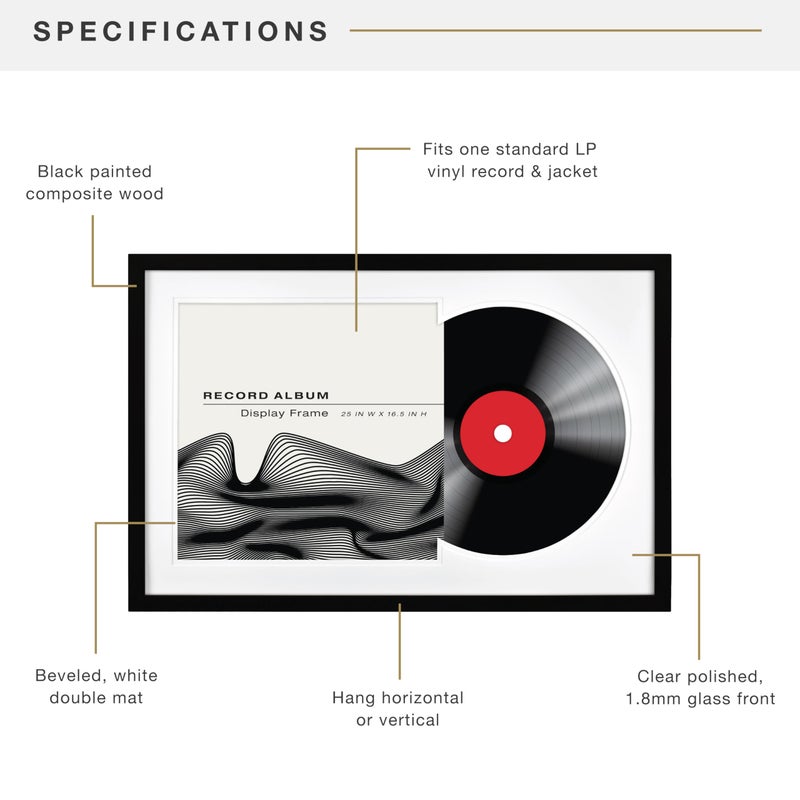 SPECIFICATIONS

Black painted composite wood

Fits one standard LP vinyl record & jacket

RECORD ALBUM

Display Frame 25 IN W X 16.5 IN H

Beveled, white double mat

Hang horizontal or vertical

Clear polished, 1.8mm glass front